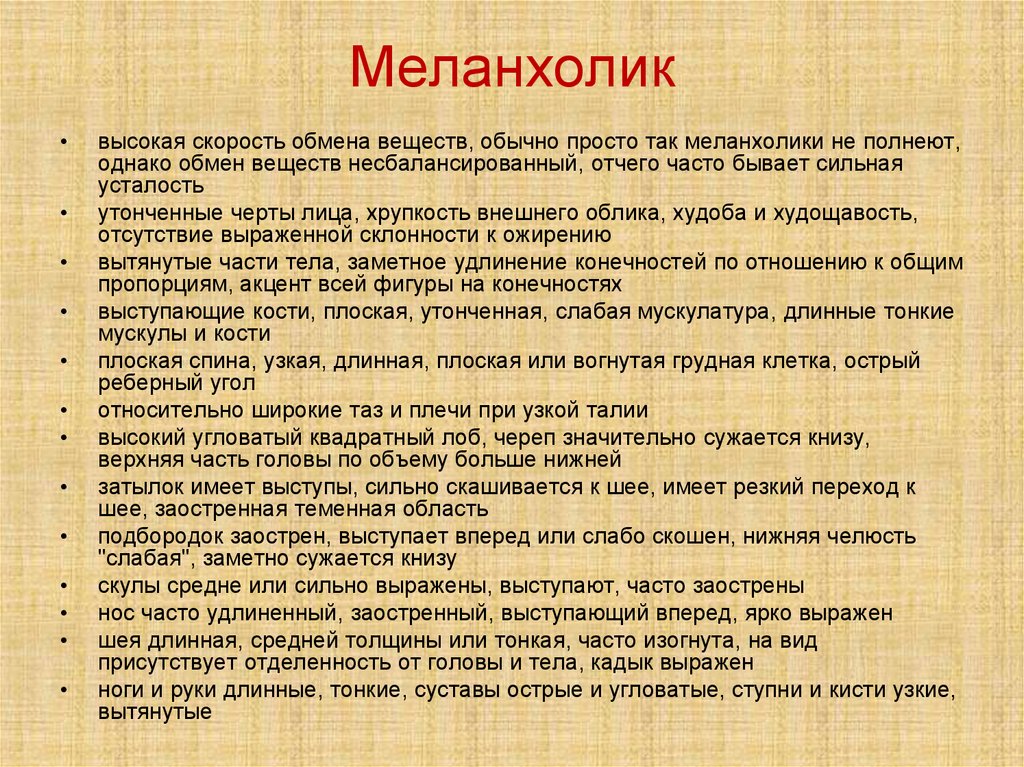 Меланхолик

• высокая скорость обмена веществ, обычно просто так меланхолики не полнеют, однако обмен веществ несбалансированный, отчего часто бывает сильная усталость
• утонченные черты лица, хрупкость внешнего облика, худоба и худощавость, отсутствие выраженной склонности к ожирению
• вытянутые части тела, заметное удлинение конечностей по отношению к общим пропорциям, акцент всей фигуры на конечностях
• выступающие кости, плоская, утонченная, слабая мускулатура, длинные тонкие мускулы и кости
• плоская спина, узкая, длинная, плоская или вогнутая грудная клетка, острый реберный угол
• относительно широкие таз и плечи при узкой талии
• высокий угловатый квадратный лоб, череп значительно сужается книзу, верхняя часть головы по объему больше нижней
• затылок имеет выступы, сильно скашивается к шее, имеет резкий переход к шее, заостренная теменная область
• подбородок заострен, выступает вперед или слабо скошен, нижняя челюсть "слабая", заметно сужается книзу
• скулы средне или сильно выражены, выступают, часто заострены
• нос часто удлиненный, заостренный, выступающий вперед, ярко выражен
• шея длинная, средней толщины или тонкая, часто изогнута, на вид присутствует отделенность от головы и тела, кадык выражен
• ноги и руки длинные, тонкие, суставы острые и угловатые, ступни и кисти узкие, вытянутые